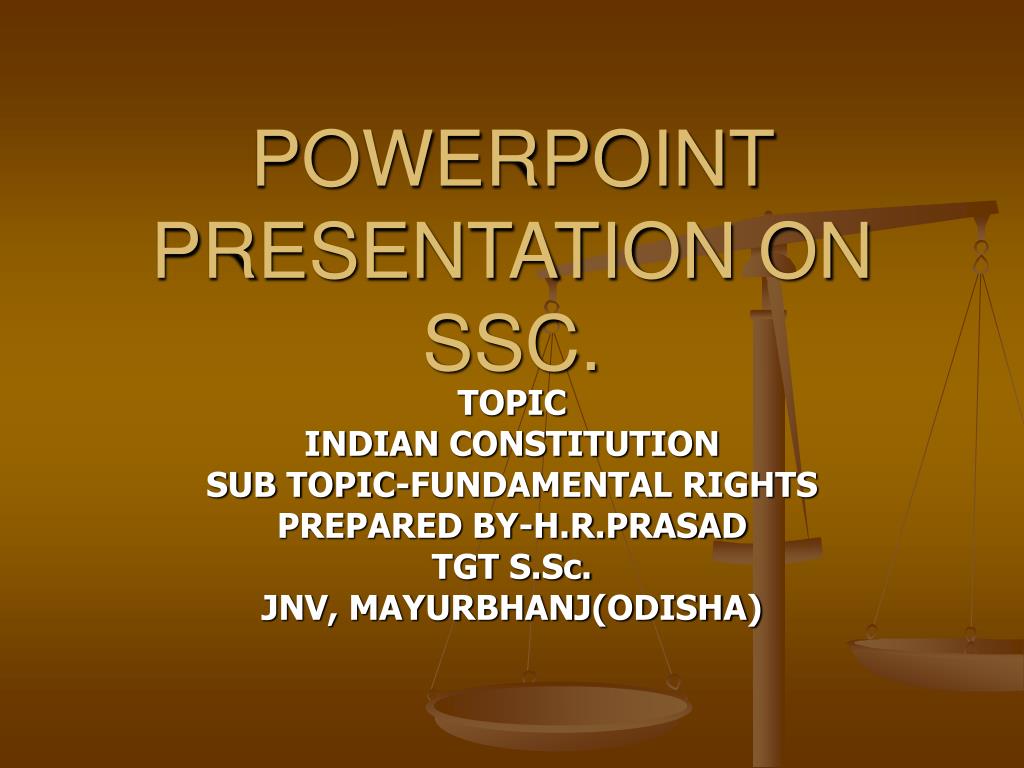 POWERPOINT PRESENTATION ON SSC.

TOPIC
INDIAN CONSTITUTION
SUB TOPIC-FUNDAMENTAL RIGHTS
PREPARED BY-H.R.PRASAD
TGT S.Sc.
JNV, MAYURBHANJ(ODISHA)